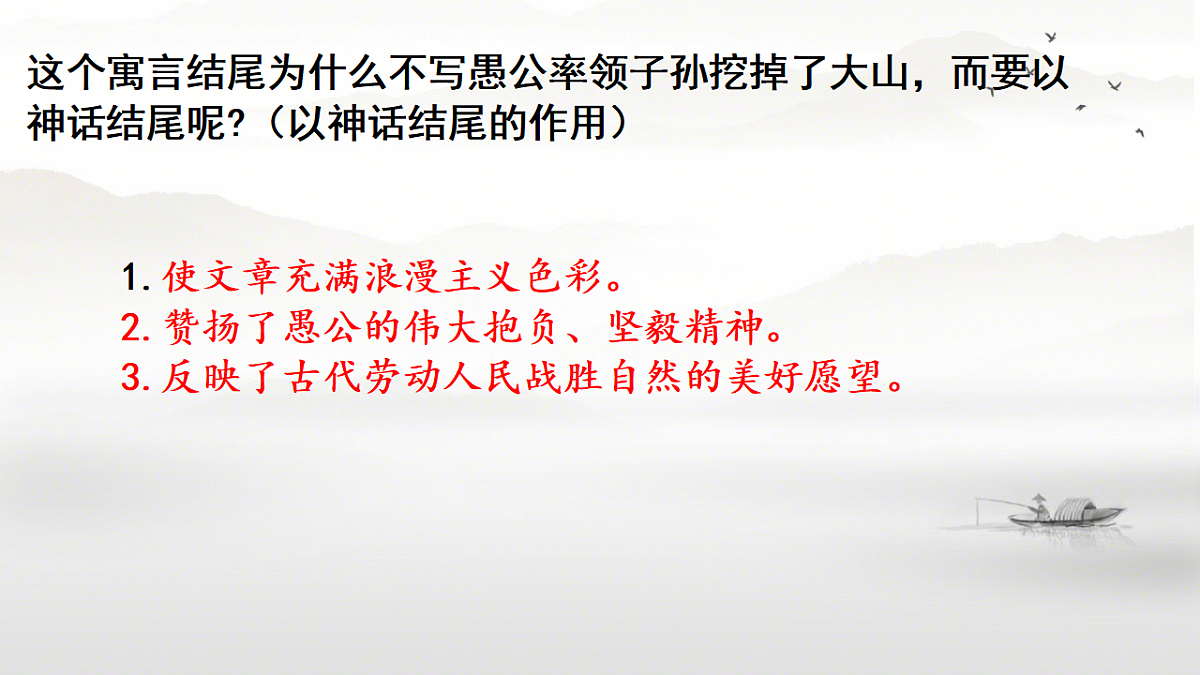 这个寓言结尾为什么不写愚公率领子孙挖掉了大山，而要以神话结尾呢？（以神话结尾的作用）

1. 使文章充满浪漫主义色彩。
2. 赞扬了愚公的伟大抱负、坚毅精神。
3. 反映了古代劳动人民战胜自然的美好愿望。